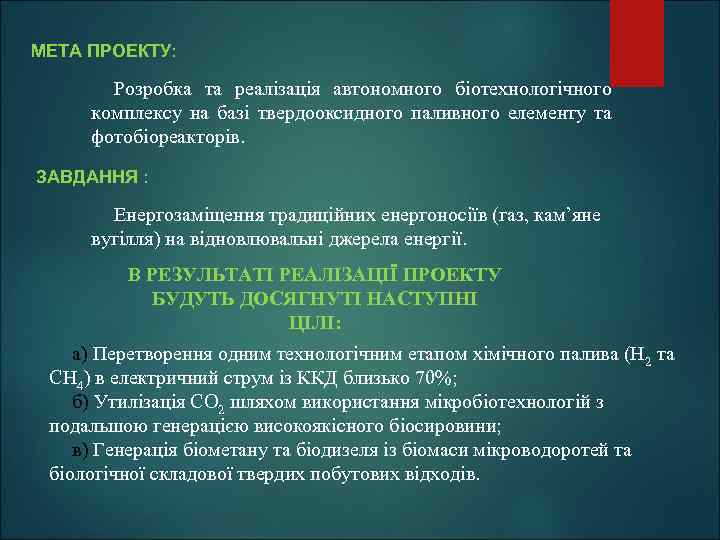 МЕТА ПРОЕКТУ:

Розробка та реалізація автономного біотехнологічного комплексу на базі твердооксидного паливного елементу та фотобіореакторів.

ЗАВДАННЯ :

Енергозаміщення традиційних енергоносіїв (газ, кам’яне вугілля) на відновлювальні джерела енергії.

В РЕЗУЛЬТАТІ РЕАЛІЗАЦІЇ ПРОЕКТУ БУДУТЬ ДОСЯГНУТІ НАСТУПНІ ЦІЛІ:

а) Перетворення одним технологічним етапом хімічного палива ($H_2$ та $CH_4$) в електричний струм із ККД близько 70%;
б) Утилізація $CO_2$ шляхом використання мікробіотехнологій з подальшою генерацією високоякісного біосировини;
в) Генерація біометану та біодизеля із біомаси мікроводоротей та біологічної складової твердих побутових відходів.